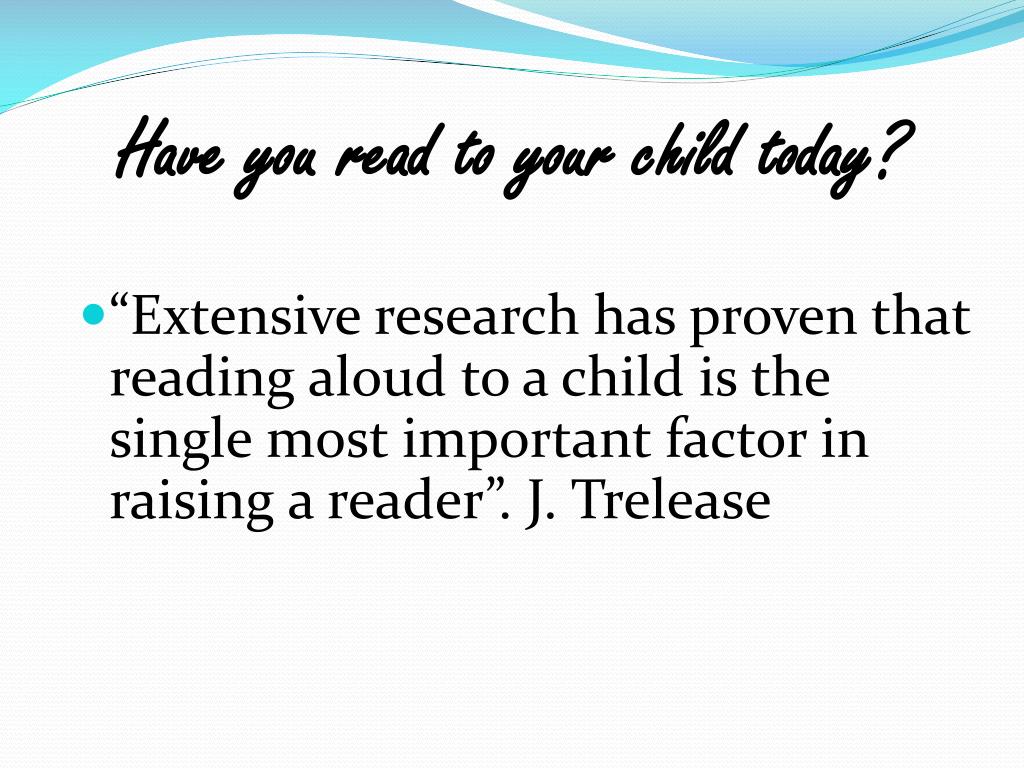 Have you read to your child today?

“Extensive research has proven that reading aloud to a child is the single most important factor in raising a reader”. J. Trelease